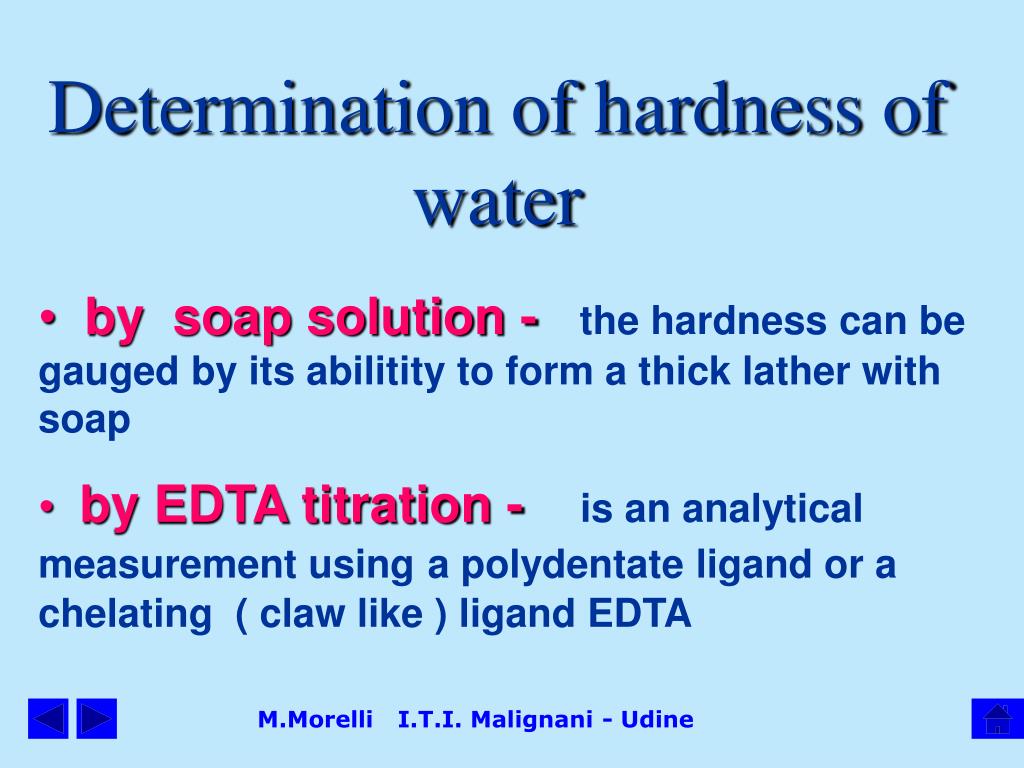 Determination of hardness of water

• by soap solution - the hardness can be gauged by its abilitity to form a thick lather with soap

• by EDTA titration - is an analytical measurement using a polydentate ligand or a chelating ( claw like ) ligand EDTA

M.Morelli I.T.I. Malignani - Udine